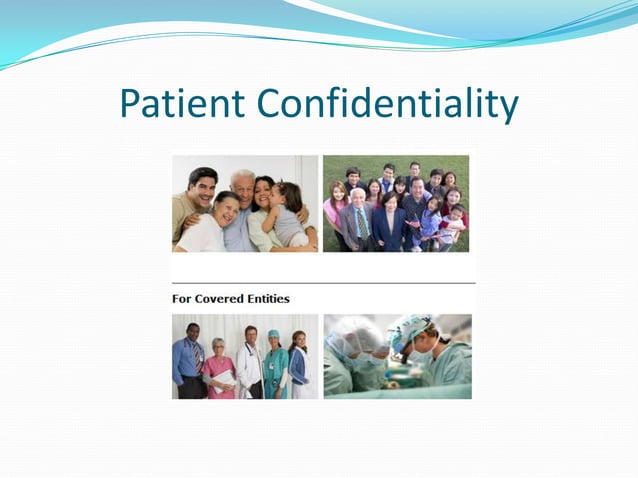 Patient Confidentiality

For Covered Entities